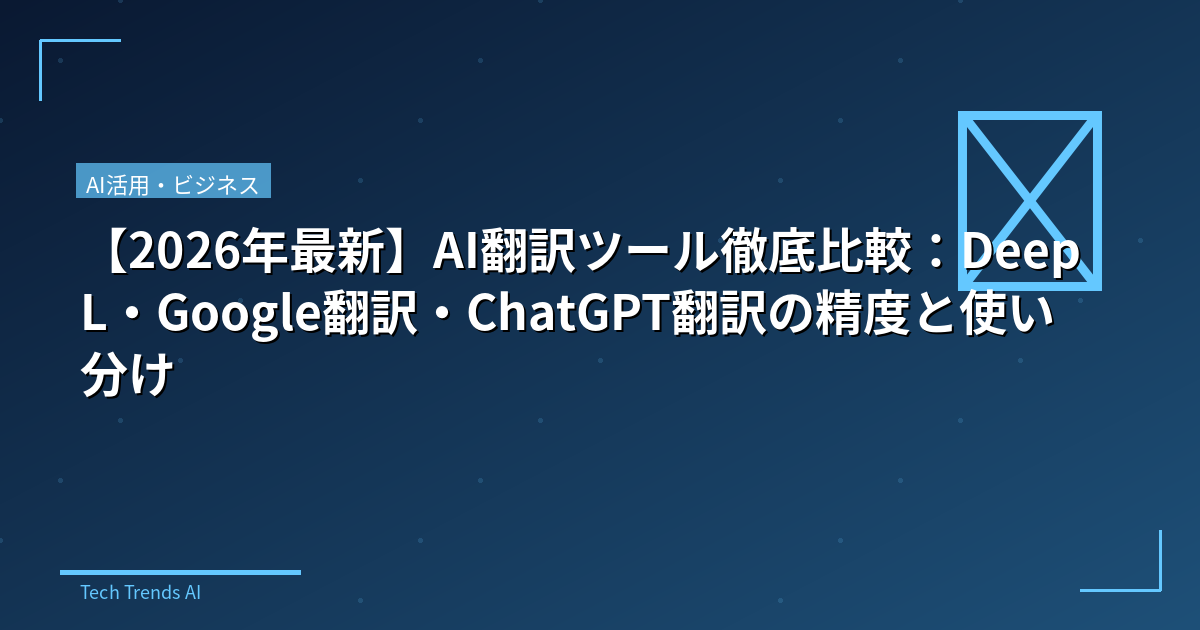 AI活用・ビジネス

【2026年最新】AI翻訳ツール徹底比較：DeepL・Google翻訳・ChatGPT翻訳の精度と使い分け

Tech Trends AI